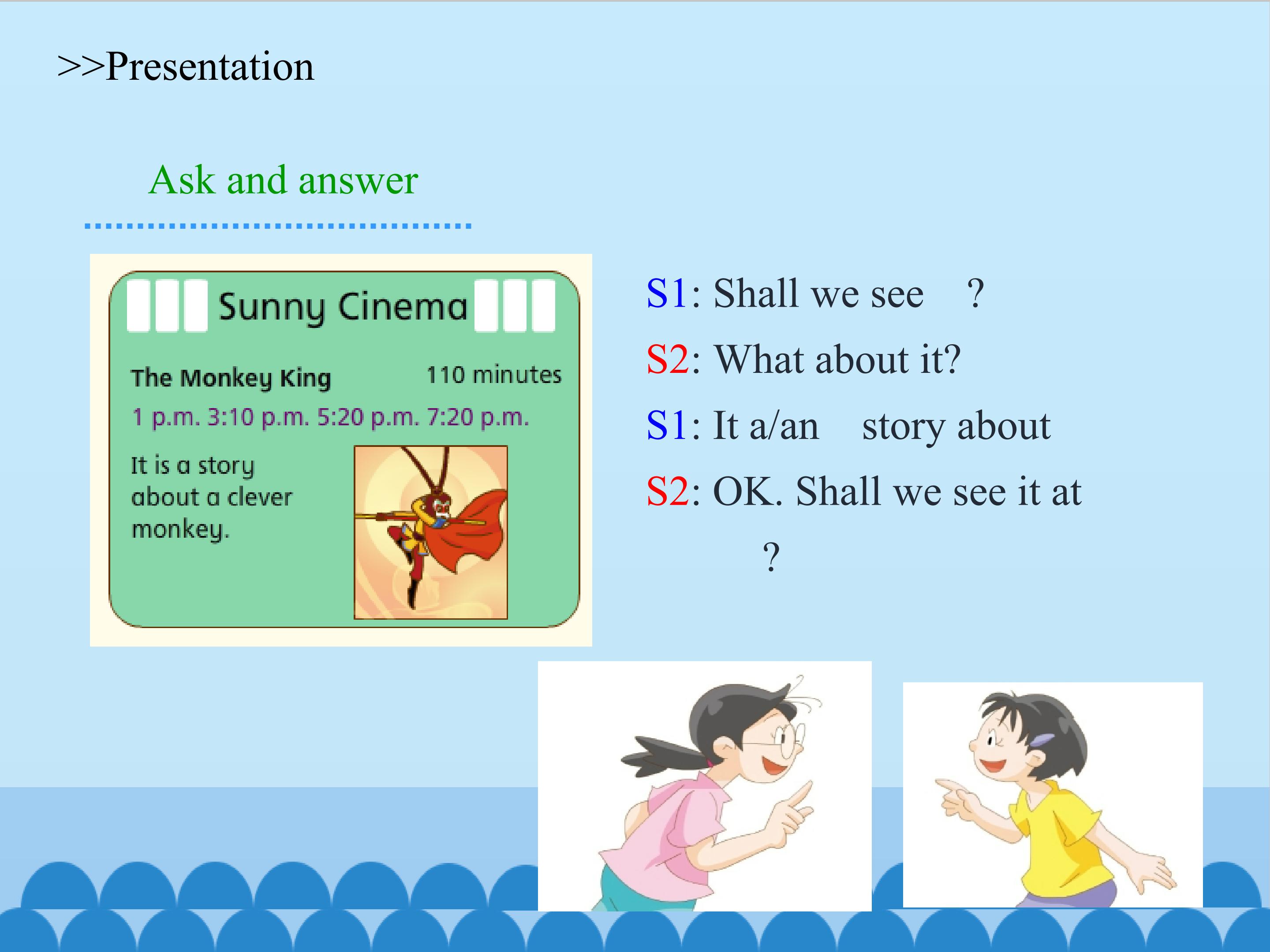 >>Presentation

Ask and answer

Sunny Cinema

The Monkey King 110 minutes

1 p.m. 3:10 p.m. 5:20 p.m. 7:20 p.m.

It is a story about a clever monkey.

S1: Shall we see ?

S2: What about it?

S1: It a/an story about

S2: OK. Shall we see it at ?